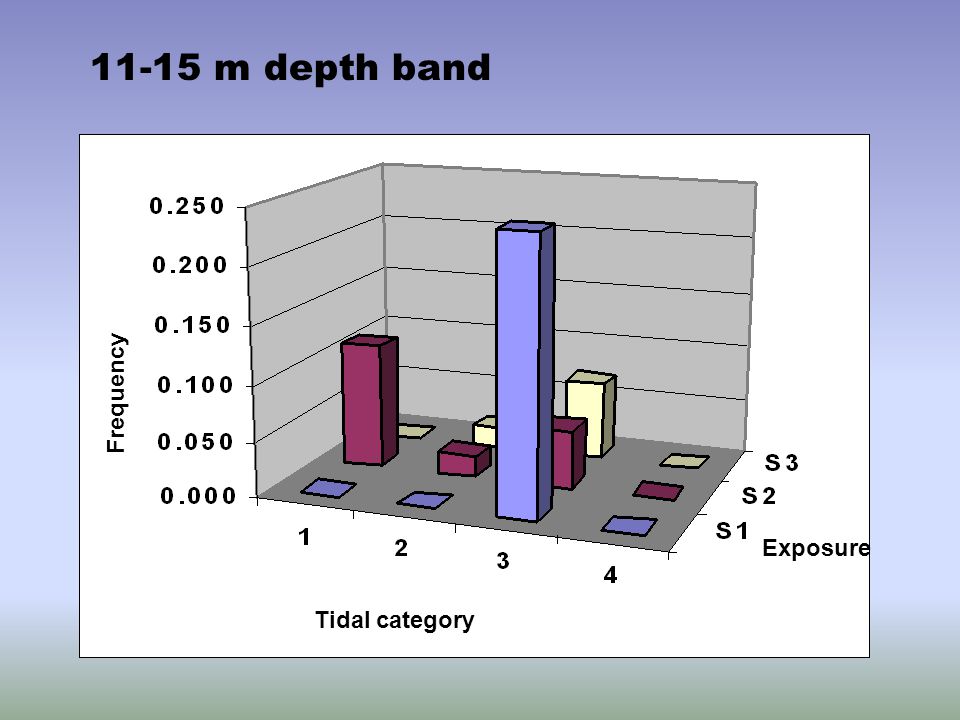 11-15 m depth band

0.250
0.200
0.150
0.100
0.050
0.000

Frequency

1
2
3
4

Tidal category

S3
S2
S1
Exposure